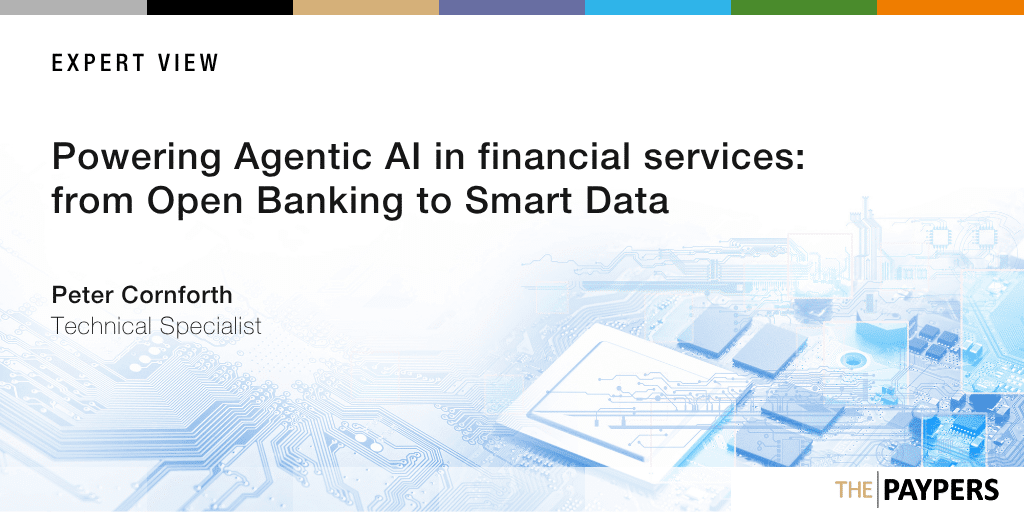 EXPERT VIEW

Powering Agentic AI in financial services: from Open Banking to Smart Data

Peter Cornforth
Technical Specialist

THE PAYPERS